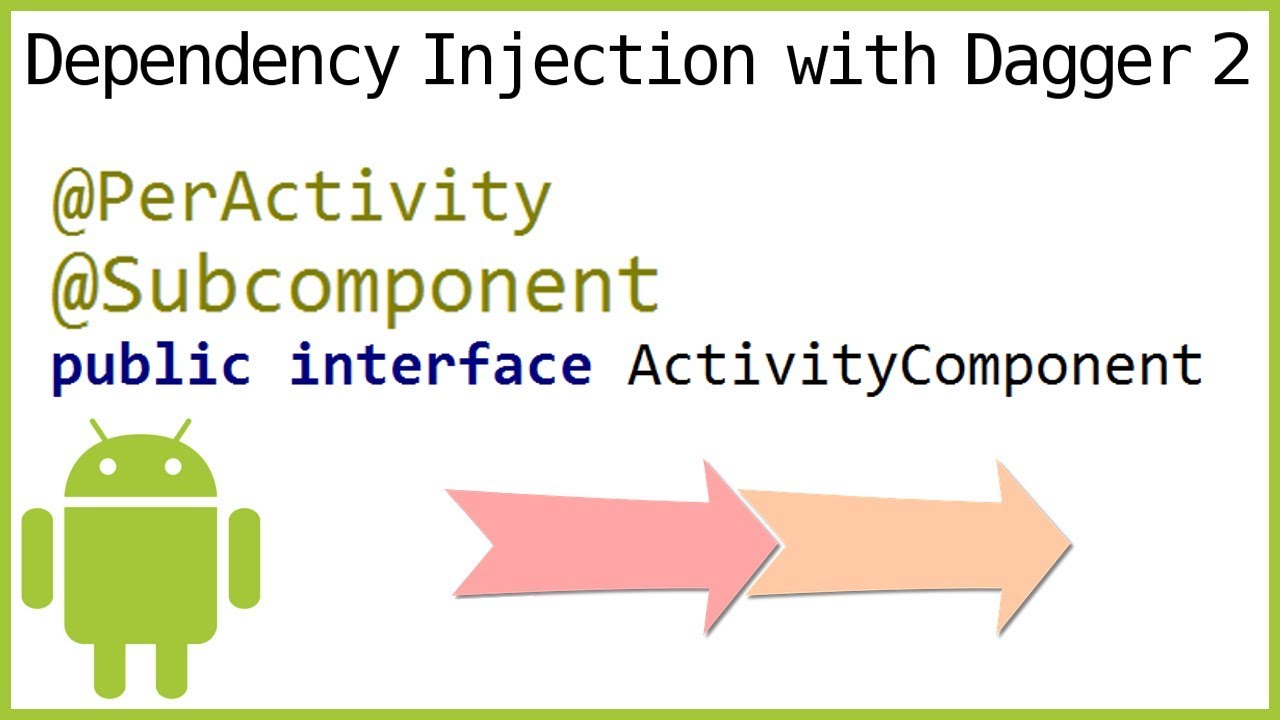 Dependency Injection with Dagger 2

@PerActivity
@Subcomponent
public interface ActivityComponent